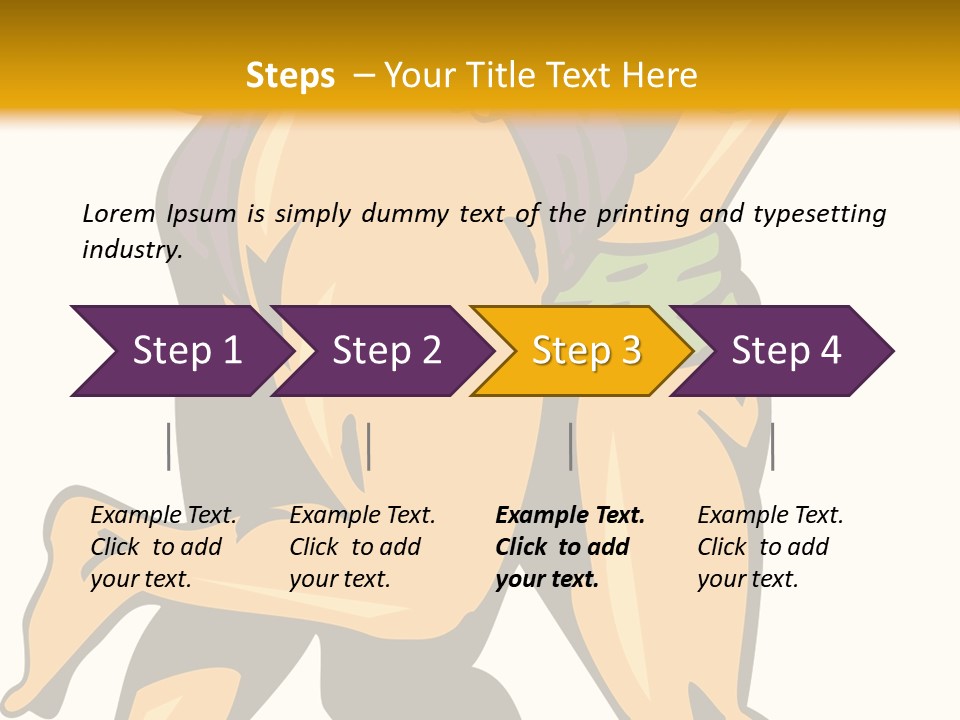 Steps – Your Title Text Here

Lorem Ipsum is simply dummy text of the printing and typesetting industry.

Step 1

Step 2

Step 3

Step 4

Example Text. Click to add your text.

Example Text. Click to add your text.

Example Text. Click to add your text.

Example Text. Click to add your text.